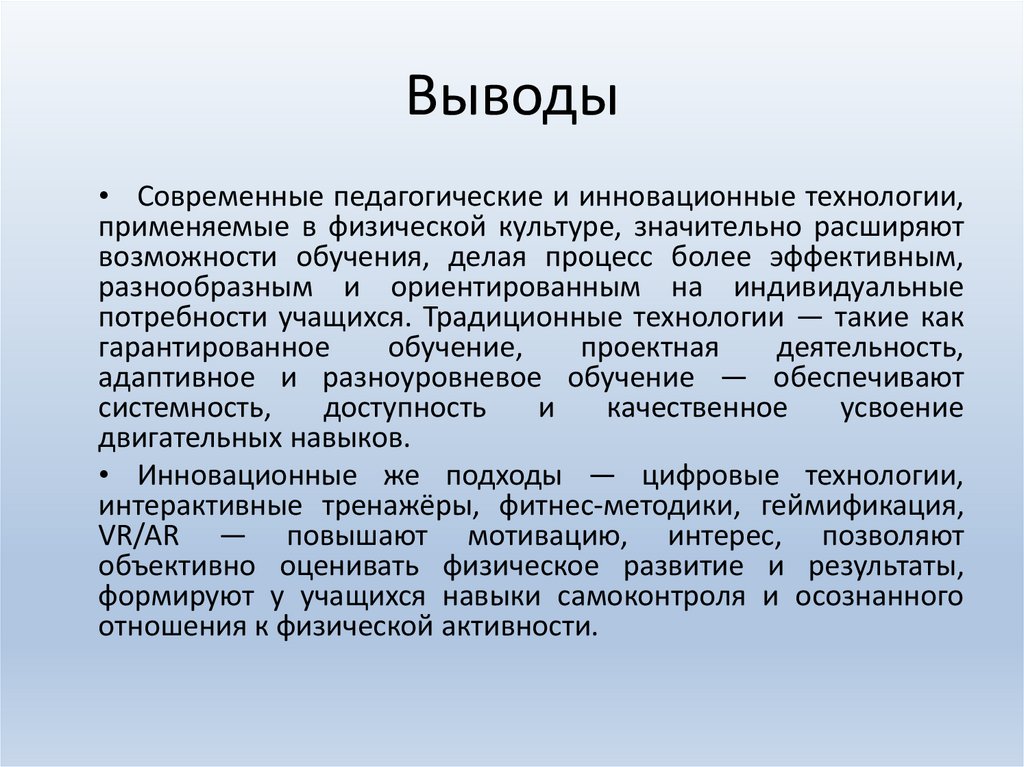 Выводы

• Современные педагогические и инновационные технологии, применяемые в физической культуре, значительно расширяют возможности обучения, делая процесс более эффективным, разнообразным и ориентированным на индивидуальные потребности учащихся. Традиционные технологии — такие как гарантированное обучение, проектная деятельность, адаптивное и разноуровневое обучение — обеспечивают системность, доступность и качественное усвоение двигательных навыков.

• Инновационные же подходы — цифровые технологии, интерактивные тренажёры, фитнес-методики, геймификация, VR/AR — повышают мотивацию, интерес, позволяют объективно оценивать физическое развитие и результаты, формируют у учащихся навыки самоконтроля и осознанного отношения к физической активности.